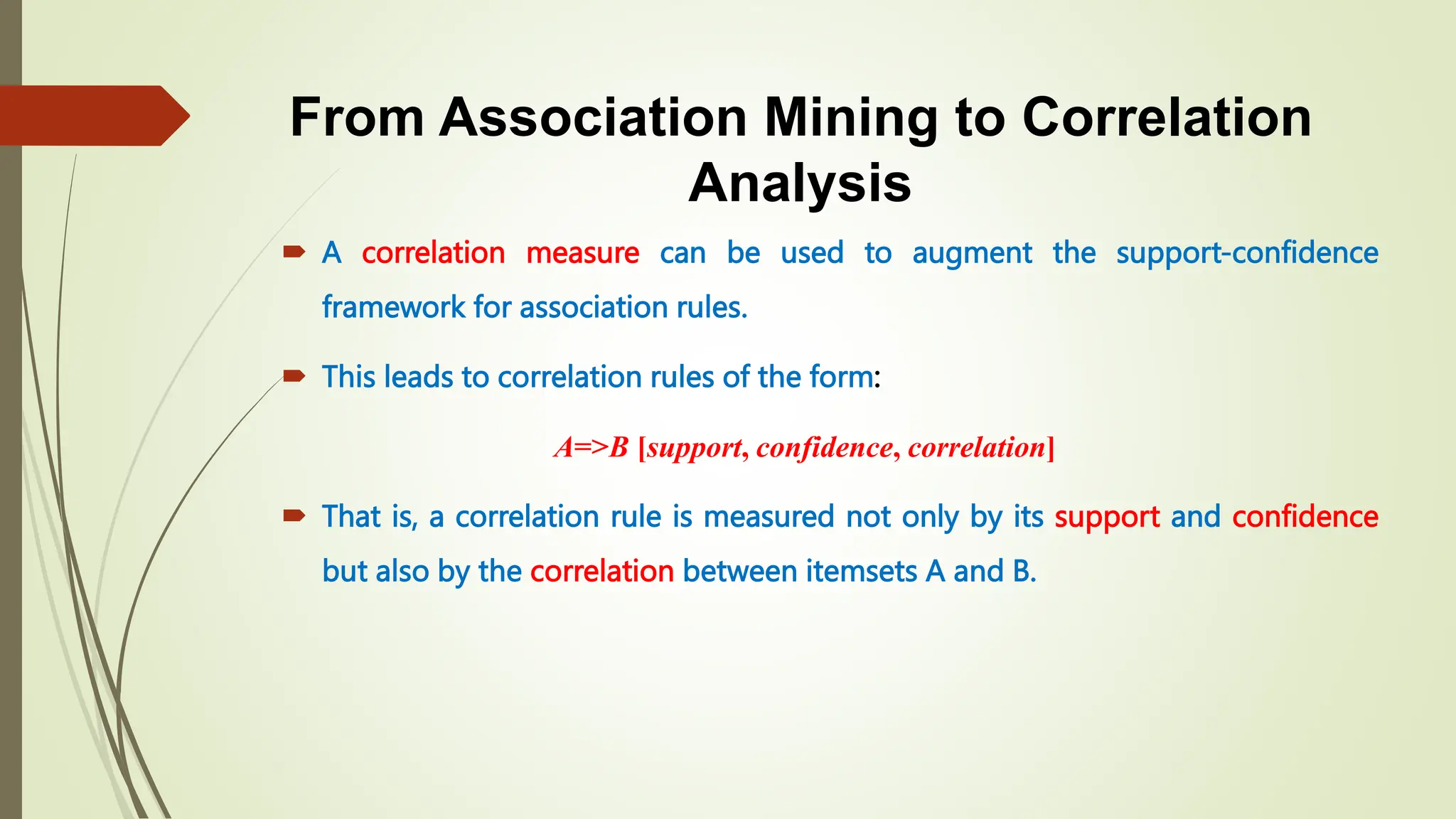 From Association Mining to Correlation Analysis

A correlation measure can be used to augment the support-confidence framework for association rules.

This leads to correlation rules of the form:

A=>B [support, confidence, correlation]

That is, a correlation rule is measured not only by its support and confidence but also by the correlation between itemsets A and B.